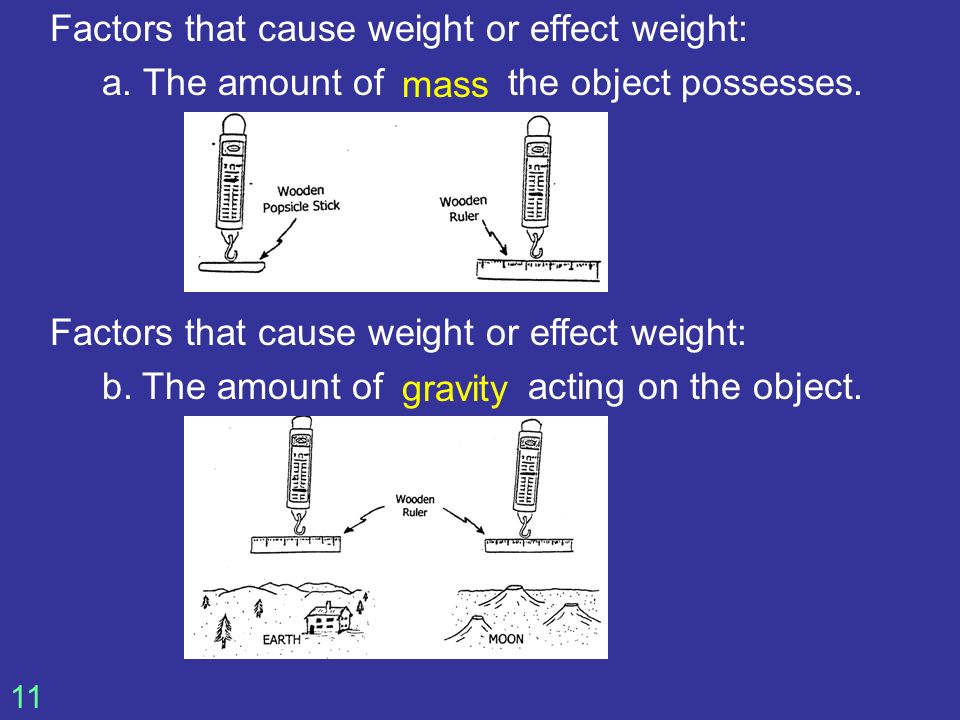 Factors that cause weight or effect weight:

a. The amount of mass the object possesses.

Wooden Popsicle Stick

Wooden Ruler

Factors that cause weight or effect weight:

b. The amount of gravity acting on the object.

Wooden Ruler

EARTH

MOON

11